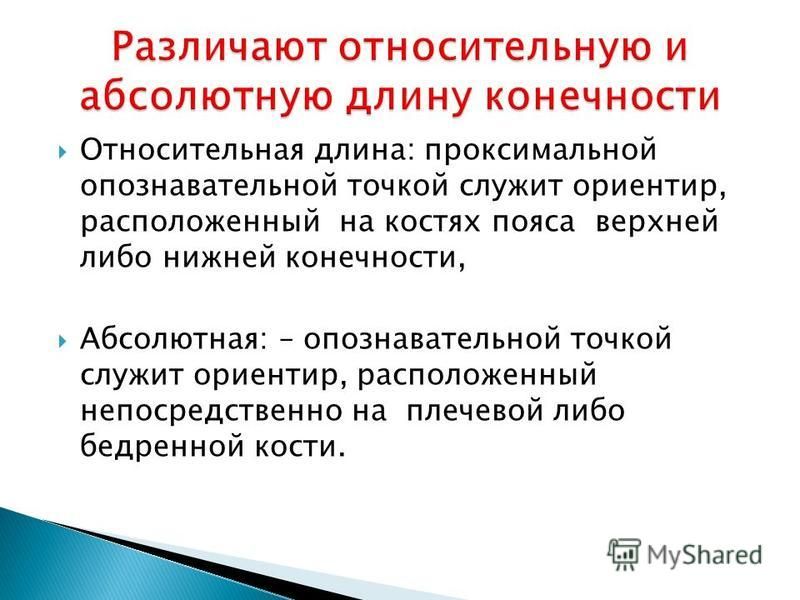 Различают относительную и абсолютную длину конечности

Относительная длина: проксимальной опознавательной точкой служит ориентир, расположенный на костях пояса верхней либо нижней конечности,

Абсолютная: – опознавательной точкой служит ориентир, расположенный непосредственно на плечевой либо бедренной кости.

MyShared